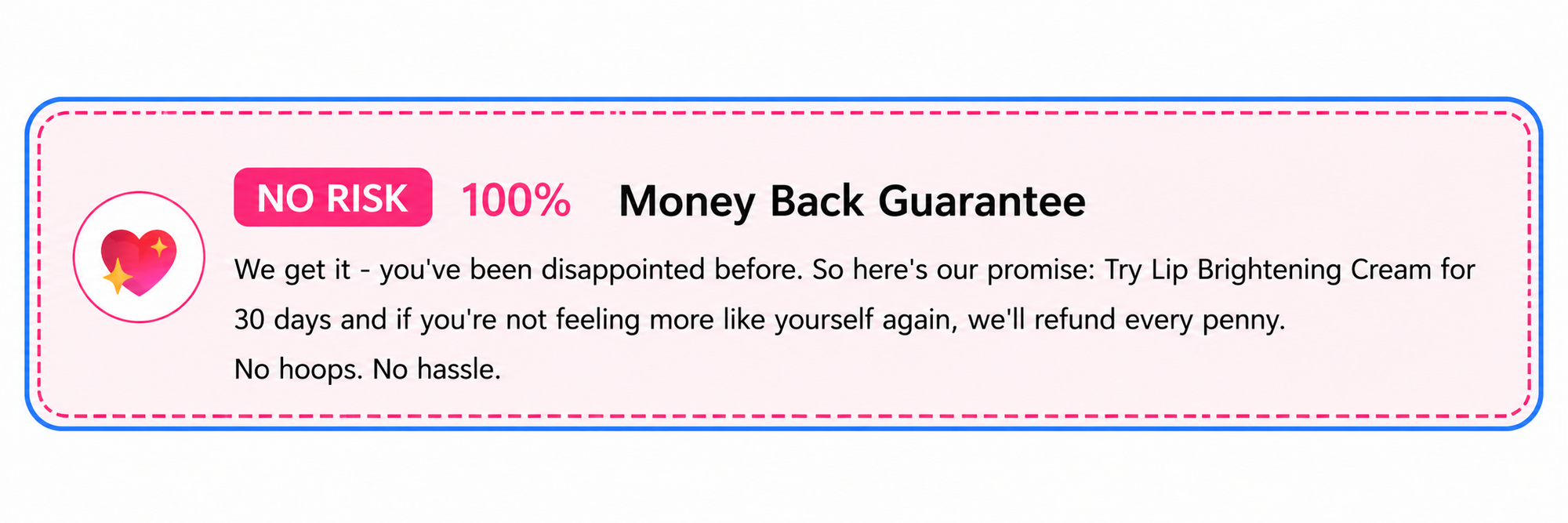 NO RISK 100% Money Back Guarantee

We get it - you've been disappointed before. So here's our promise: Try Lip Brightening Cream for 30 days and if you're not feeling more like yourself again, we'll refund every penny.

No hoops. No hassle.